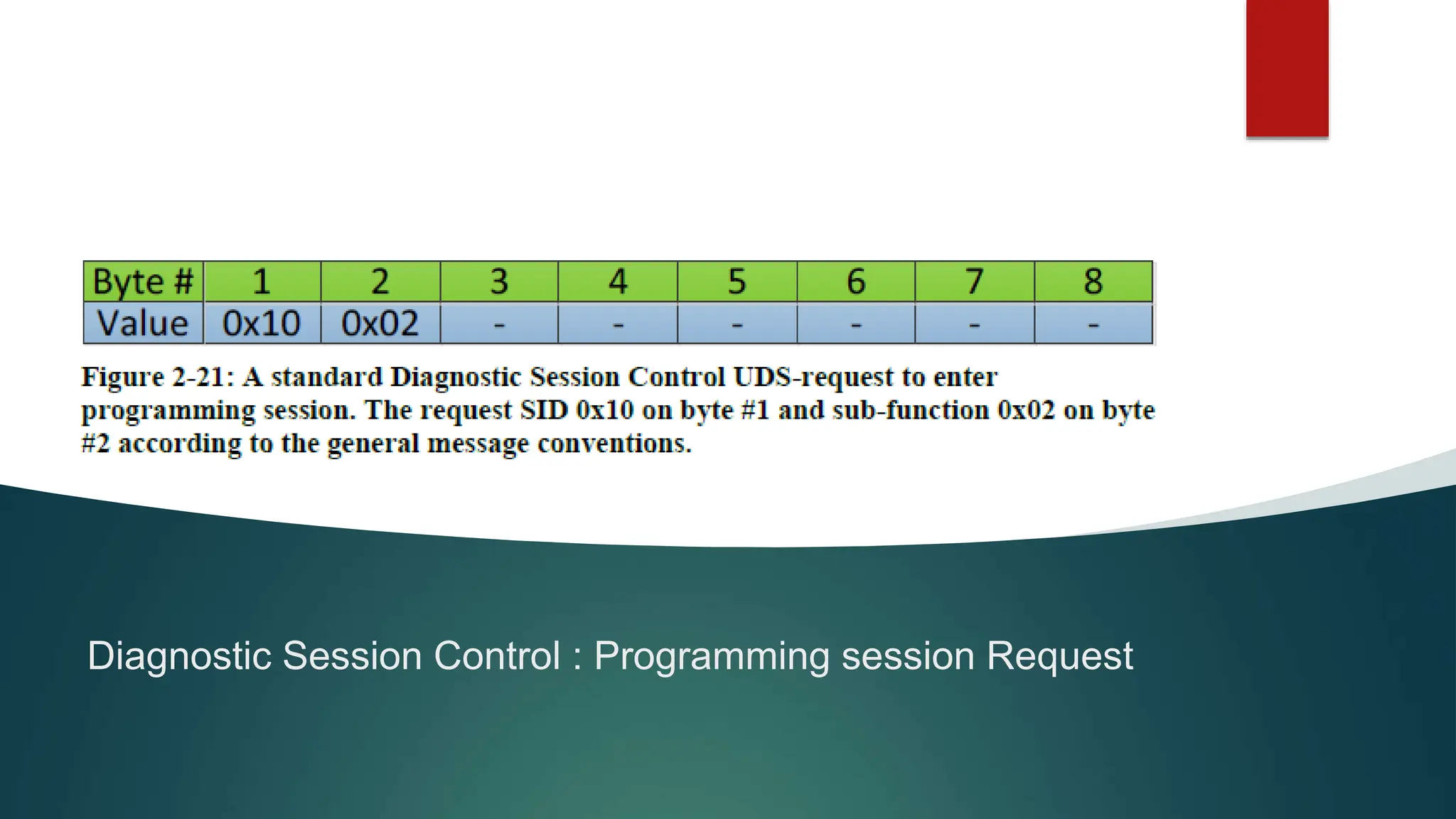 | Byte # | 1 | 2 | 3 | 4 | 5 | 6 | 7 | 8 |
|---|---|---|---|---|---|---|---|---|
| Value | 0x10 | 0x02 | - | - | - | - | - | - |

Figure 2-21: A standard Diagnostic Session Control UDS-request to enter programming session. The request SID 0x10 on byte #1 and sub-function 0x02 on byte #2 according to the general message conventions.

Diagnostic Session Control : Programming session Request